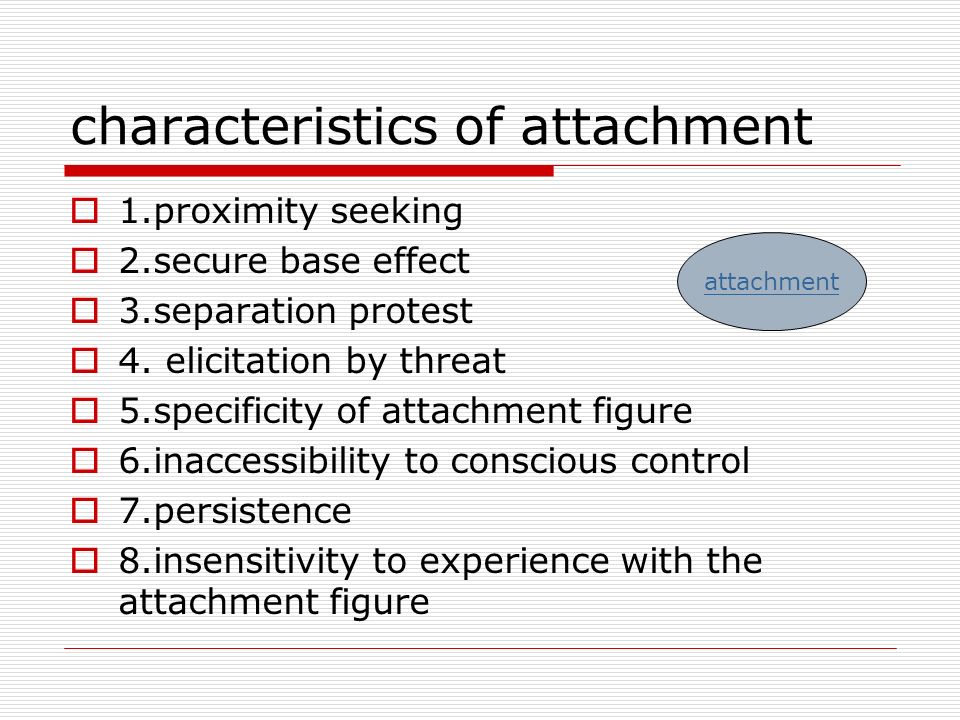 characteristics of attachment

1.proximity seeking
2.secure base effect
3.separation protest
4. elicitation by threat
5.specificity of attachment figure
6.inaccessibility to conscious control
7.persistence
8.insensitivity to experience with the attachment figure

attachment